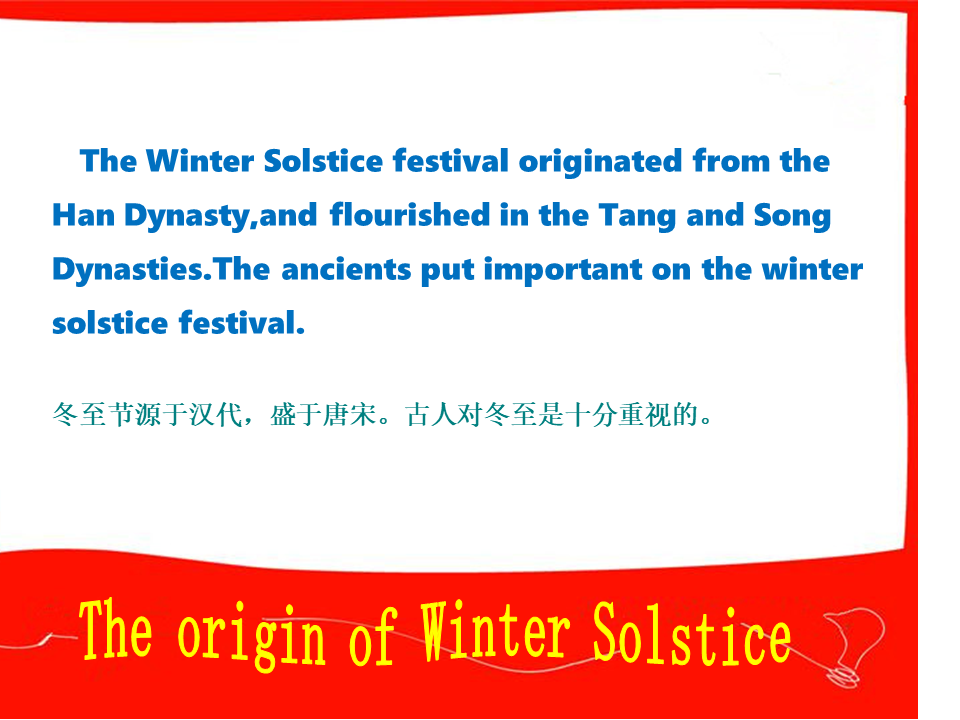 The Winter Solstice festival originated from the Han Dynasty,and flourished in the Tang and Song Dynasties.The ancients put important on the winter solstice festival.

冬至节源于汉代，盛于唐宋。古人对冬至是十分重视的。

The origin of Winter Solstice